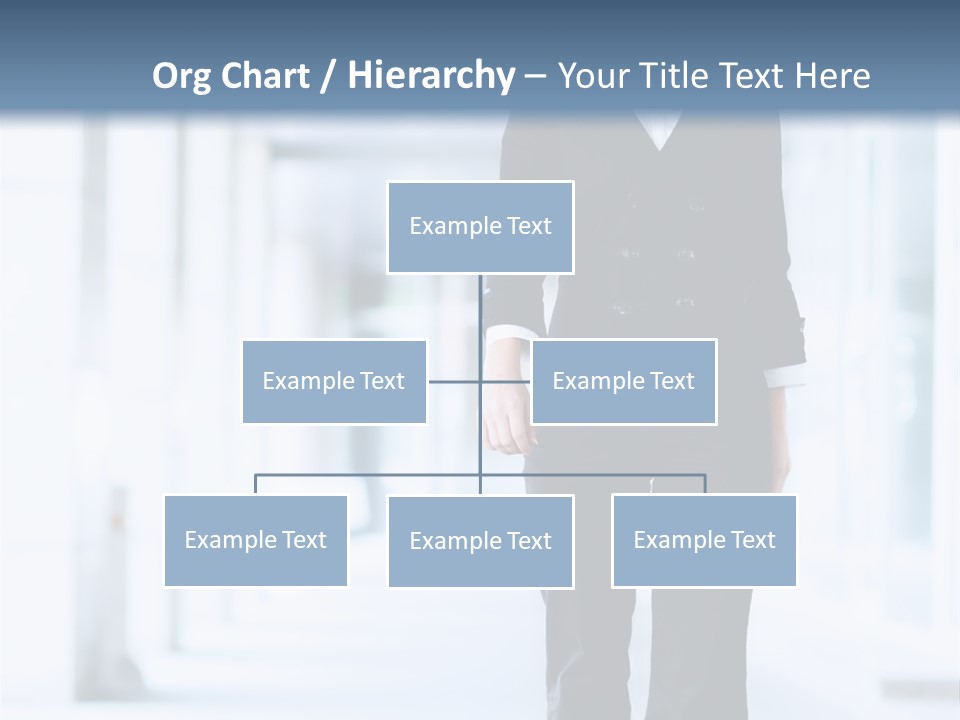 Org Chart / Hierarchy – Your Title Text Here

Example Text

Example Text

Example Text

Example Text

Example Text

Example Text